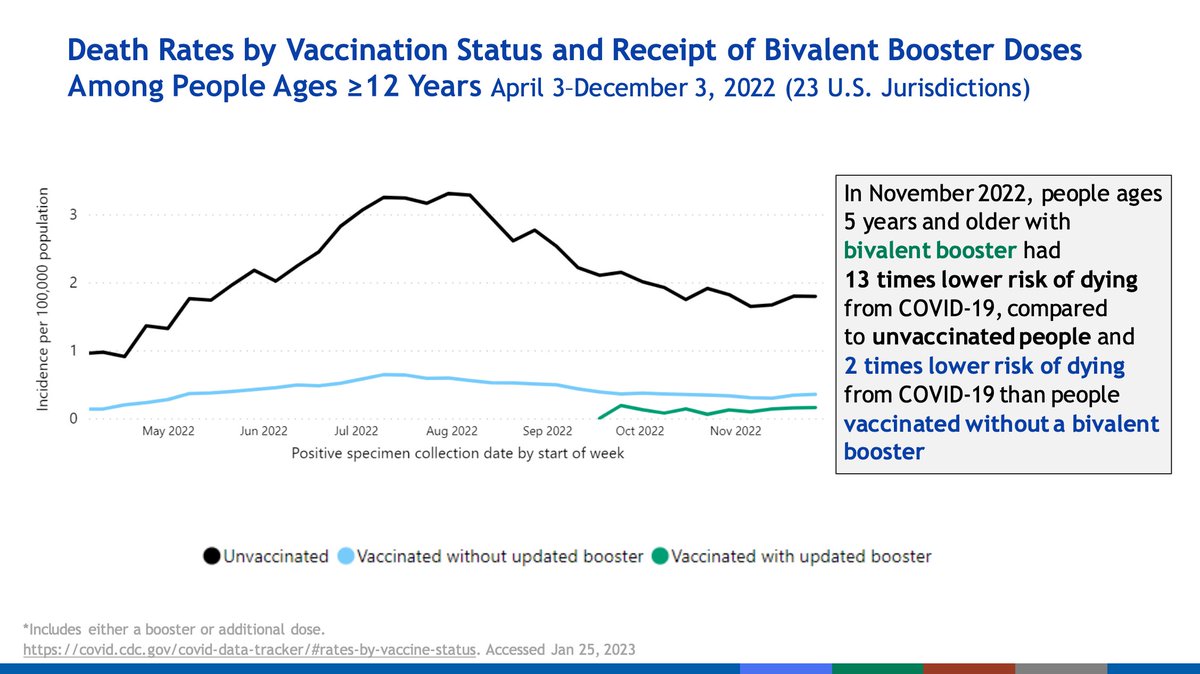 Death Rates by Vaccination Status and Receipt of Bivalent Booster Doses Among People Ages ≥12 Years April 3–December 3, 2022 (23 U.S. Jurisdictions)

Incidence per 100,000 population

3
2
1
0

May 2022 Jun 2022 Jul 2022 Aug 2022 Sep 2022 Oct 2022 Nov 2022

Positive specimen collection date by start of week

In November 2022, people ages 5 years and older with bivalent booster had 13 times lower risk of dying from COVID-19, compared to unvaccinated people and 2 times lower risk of dying from COVID-19 than people vaccinated without a bivalent booster

Unvaccinated Vaccinated without updated booster Vaccinated with updated booster

*Includes either a booster or additional dose.
https://covid.cdc.gov/covid-data-tracker/#rates-by-vaccine-status. Accessed Jan 25, 2023